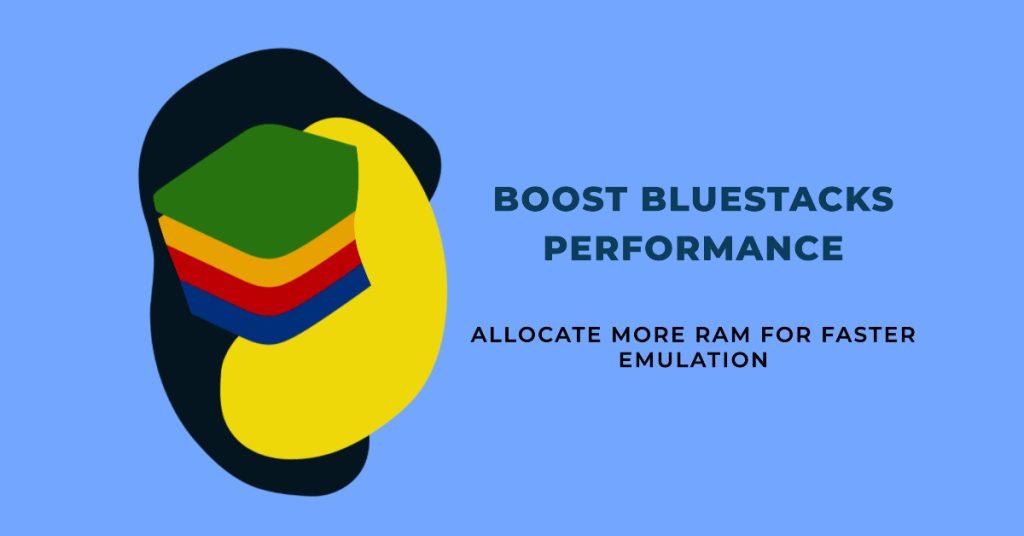 BOOST BLUESTACKS PERFORMANCE

ALLOCATE MORE RAM FOR FASTER EMULATION